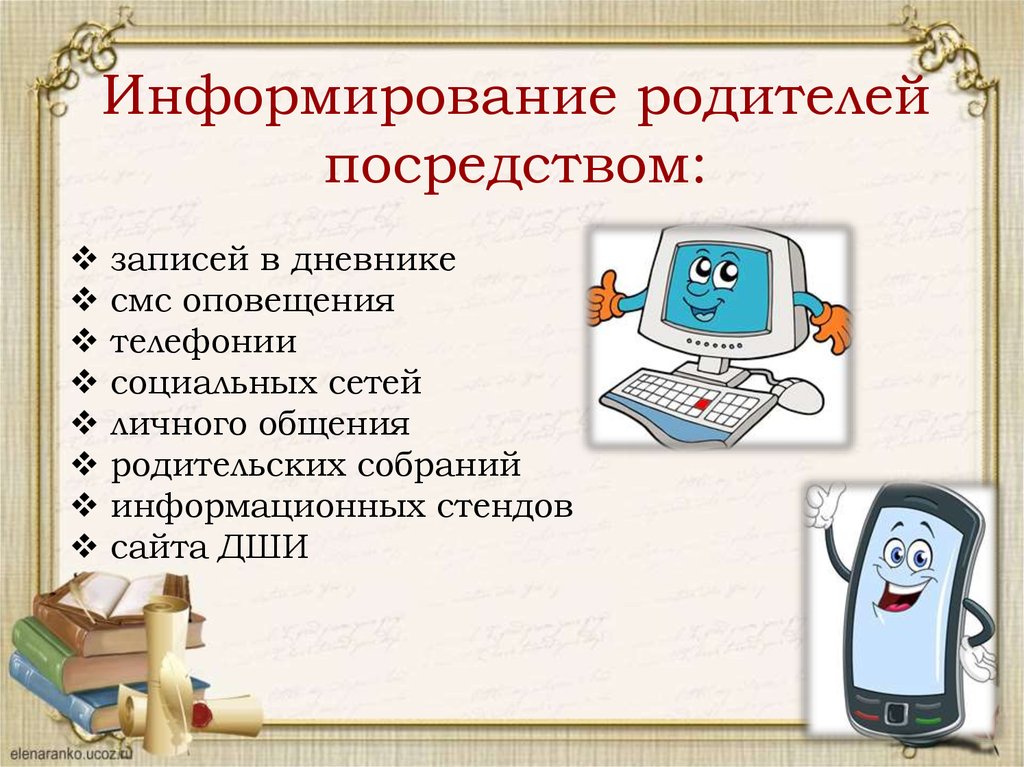 Информирование родителей посредством:

❖ записей в дневнике
❖ смс оповещения
❖ телефонии
❖ социальных сетей
❖ личного общения
❖ родительских собраний
❖ информационных стендов
❖ сайта ДШИ

elenaranko.ucoz.ru